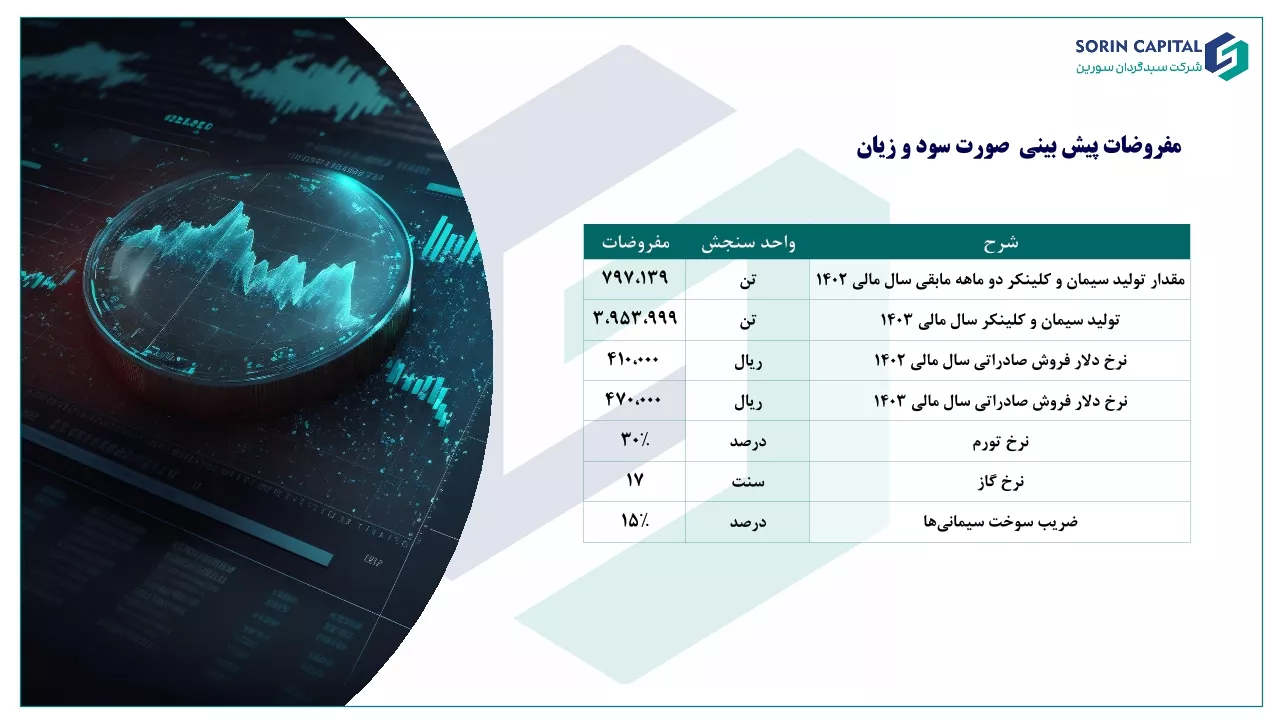 SORIN CAPITAL
شرکت سبدگردان سورین

مفروضات پیش بینی صورت سود و زیان

| شرح | واحد سنجش | مفروضات |
|---|---|---|
| مقدار تولید سیمان و کلینکر دو ماهه مابقی سال مالی ۱۴۰۲ | تن | ۷۹۷،۱۳۹ |
| تولید سیمان و کلینکر سال مالی ۱۴۰۳ | تن | ۳،۹۵۳،۹۹۹ |
| نرخ دلار فروش صادراتی سال مالی ۱۴۰۲ | ریال | ۴۱۰،۰۰۰ |
| نرخ دلار فروش صادراتی سال مالی ۱۴۰۳ | ریال | ۴۷۰،۰۰۰ |
| نرخ تورم | درصد | ۳۰٪ |
| نرخ گاز | سنت | ۱۷ |
| ضریب سوخت سیمانی‌ها | درصد | ۱۵٪ |